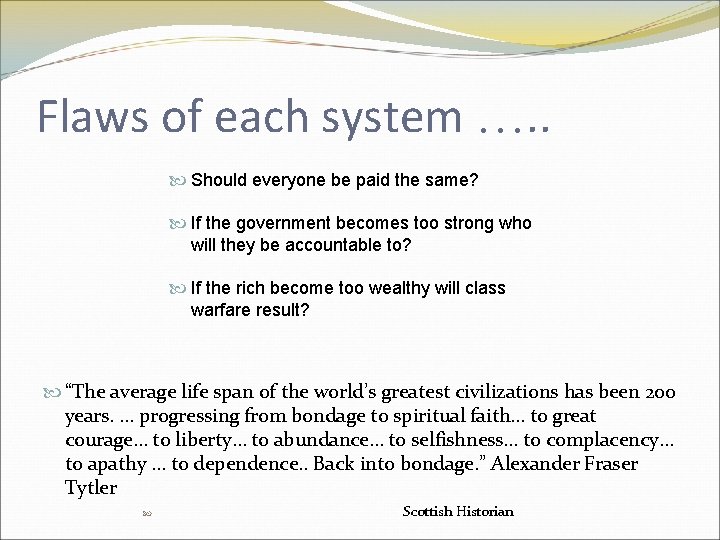 Flaws of each system …..

Should everyone be paid the same?

If the government becomes too strong who will they be accountable to?

If the rich become too wealthy will class warfare result?

“The average life span of the world’s greatest civilizations has been 200 years. … progressing from bondage to spiritual faith… to great courage… to liberty… to abundance… to selfishness… to complacency… to apathy … to dependence.. Back into bondage.” Alexander Fraser Tytler

Scottish Historian